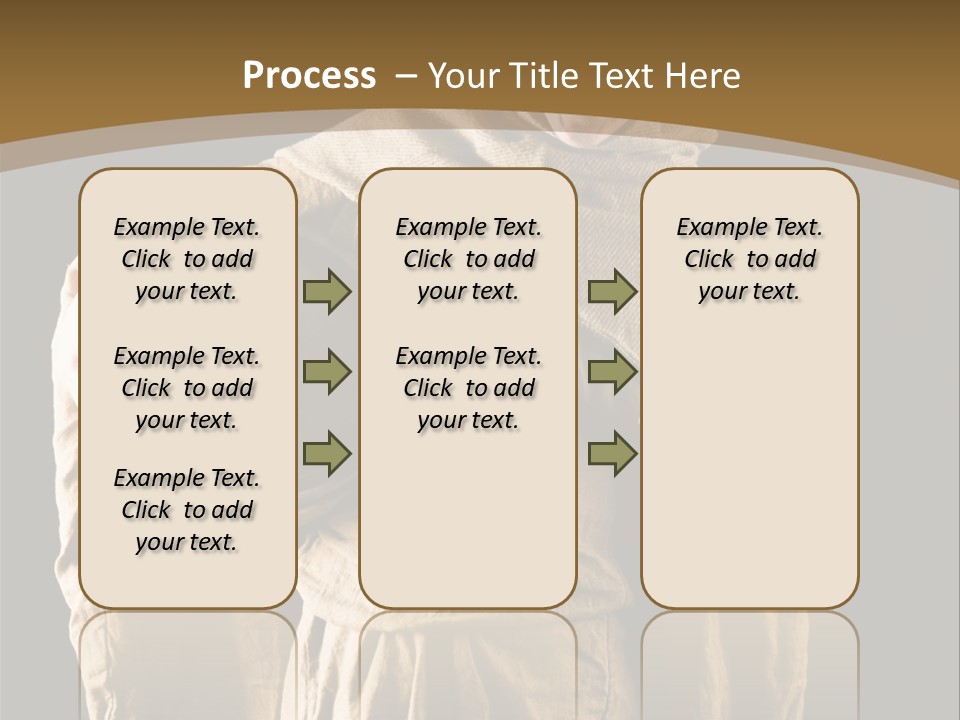 Process – Your Title Text Here

Example Text. Click to add your text.

Example Text. Click to add your text.

Example Text. Click to add your text.

Example Text. Click to add your text.

Example Text. Click to add your text.

Example Text. Click to add your text.